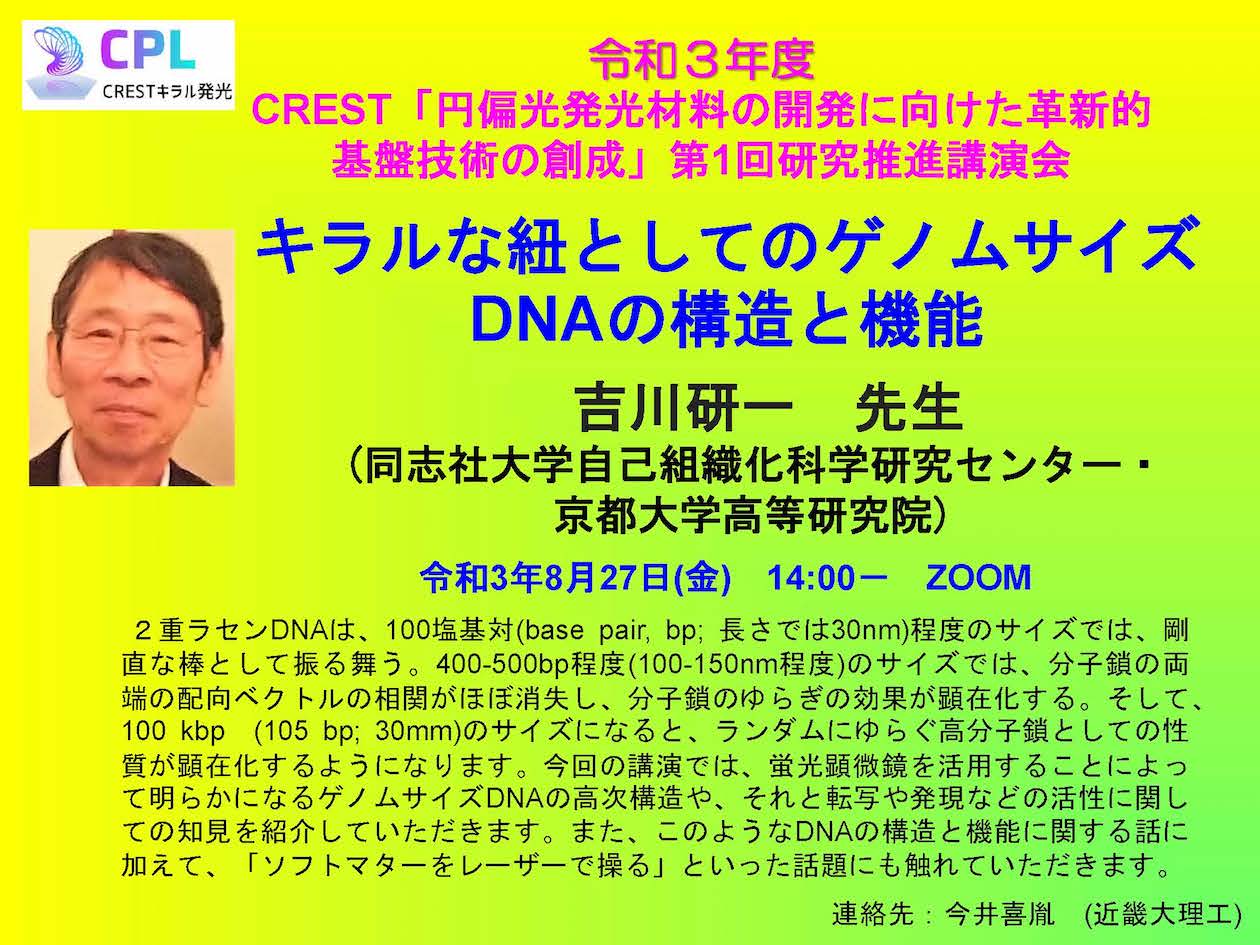 CPL
CRESTキラル発光

令和３年度
CREST「円偏光発光材料の開発に向けた革新的基盤技術の創成」第1回研究推進講演会

キラルな紐としてのゲノムサイズDNAの構造と機能

吉川研一　先生
（同志社大学自己組織化科学研究センター・京都大学高等研究院）

令和3年8月27日(金)　14:00－　ZOOM

２重ラセンDNAは、100塩基対(base pair, bp; 長さでは30nm)程度のサイズでは、剛直な棒として振る舞う。400-500bp程度(100-150nm程度)のサイズでは、分子鎖の両端の配向ベクトルの相関がほぼ消失し、分子鎖のゆらぎの効果が顕在化する。そして、100 kbp (105 bp; 30mm)のサイズになると、ランダムにゆらぐ高分子鎖としての性質が顕在化するようになります。今回の講演では、蛍光顕微鏡を活用することによって明らかになるゲノムサイズDNAの高次構造や、それと転写や発現などの活性に関しての知見を紹介していただきます。また、このようなDNAの構造と機能に関する話に加えて、「ソフトマターをレーザーで操る」といった話題にも触れていただきます。

連絡先：今井喜胤　(近畿大理工)